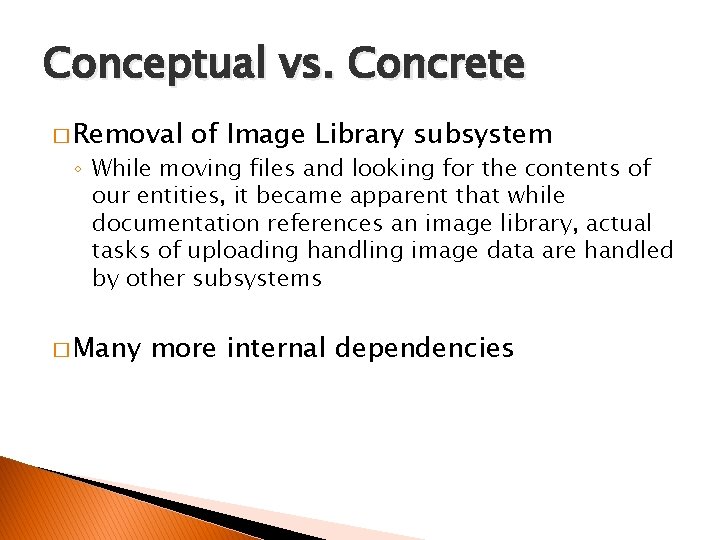 Conceptual vs. Concrete

□ Removal of Image Library subsystem

◦ While moving files and looking for the contents of our entities, it became apparent that while documentation references an image library, actual tasks of uploading handling image data are handled by other subsystems

□ Many more internal dependencies